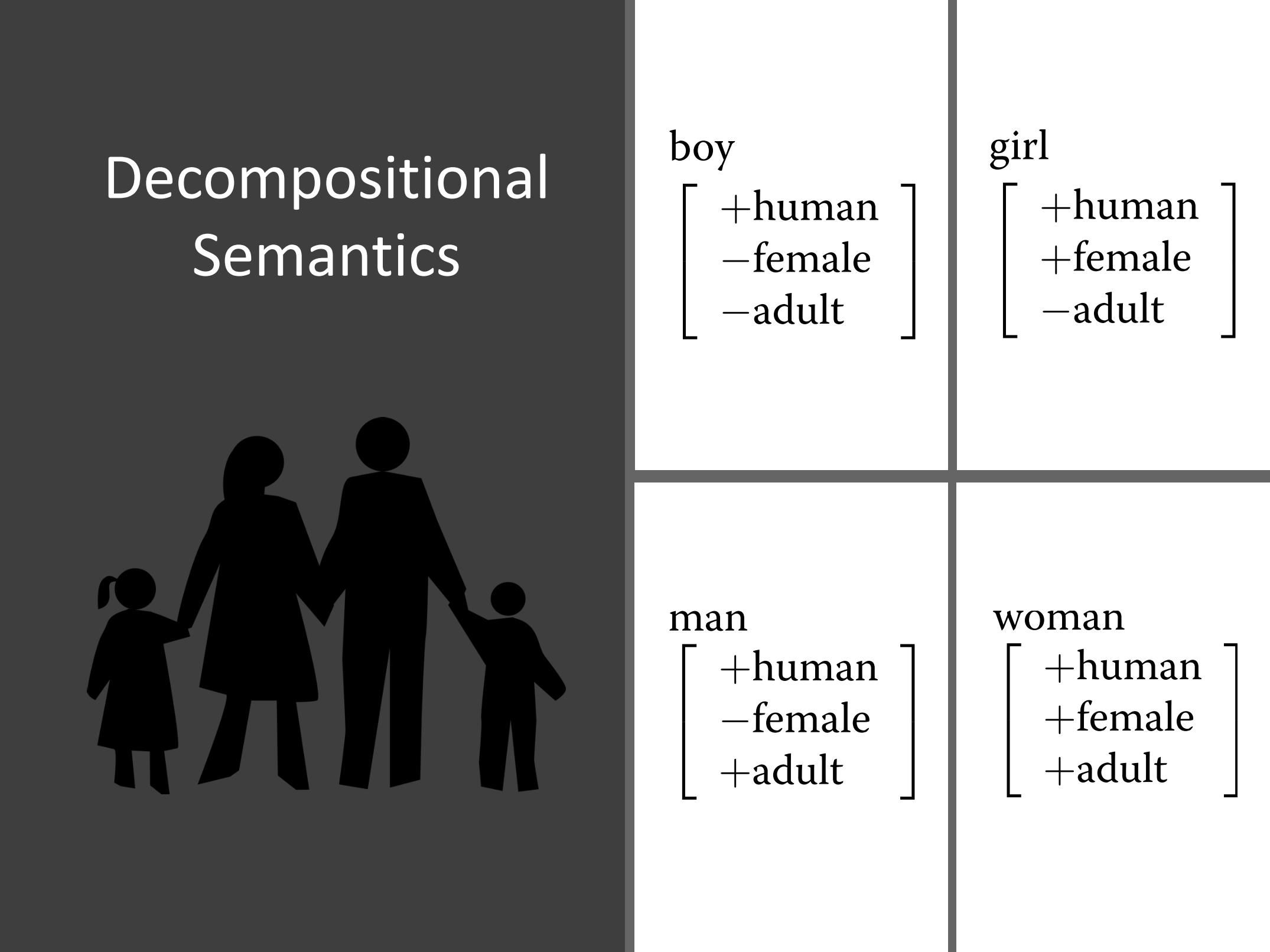 Decompositional Semantics

boy
$\begin{bmatrix} +\text{human} \\ -\text{female} \\ -\text{adult} \end{bmatrix}$

girl
$\begin{bmatrix} +\text{human} \\ +\text{female} \\ -\text{adult} \end{bmatrix}$

man
$\begin{bmatrix} +\text{human} \\ -\text{female} \\ +\text{adult} \end{bmatrix}$

woman
$\begin{bmatrix} +\text{human} \\ +\text{female} \\ +\text{adult} \end{bmatrix}$